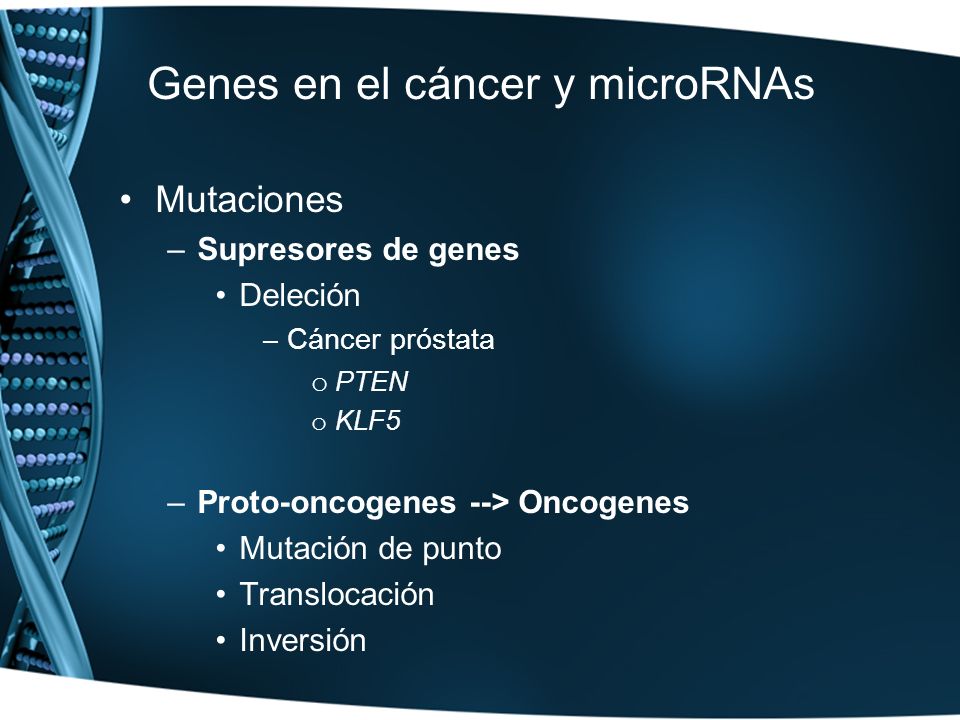 Genes en el cáncer y microRNAs

• Mutaciones
– Supresores de genes
• Deleción
– Cáncer próstata
o PTEN
o KLF5

– Proto-oncogenes --> Oncogenes
• Mutación de punto
• Translocación
• Inversión